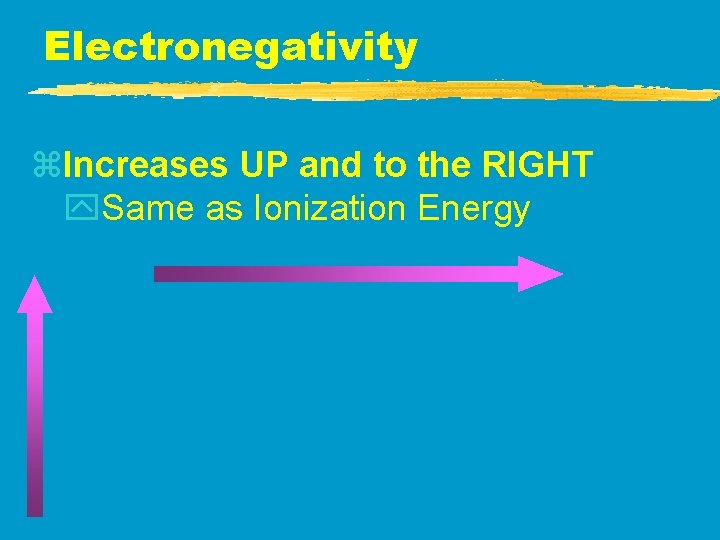 Electronegativity

Increases UP and to the RIGHT

Same as Ionization Energy